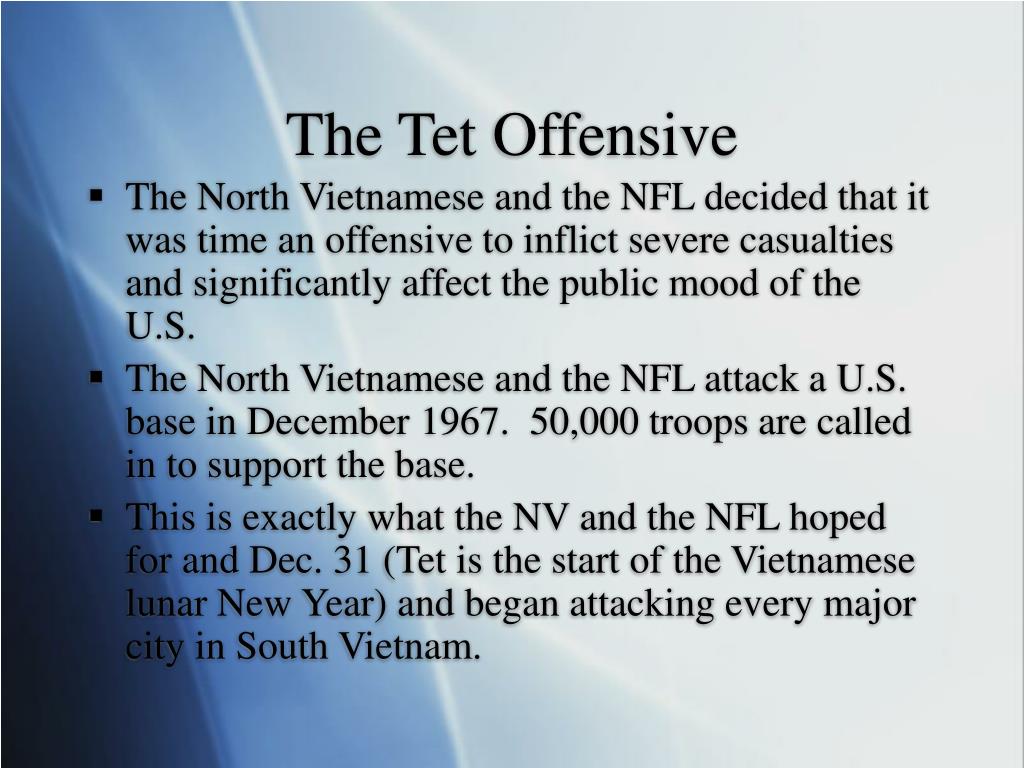 The Tet Offensive

▪ The North Vietnamese and the NFL decided that it was time an offensive to inflict severe casualties and significantly affect the public mood of the U.S.

▪ The North Vietnamese and the NFL attack a U.S. base in December 1967. 50,000 troops are called in to support the base.

▪ This is exactly what the NV and the NFL hoped for and Dec. 31 (Tet is the start of the Vietnamese lunar New Year) and began attacking every major city in South Vietnam.